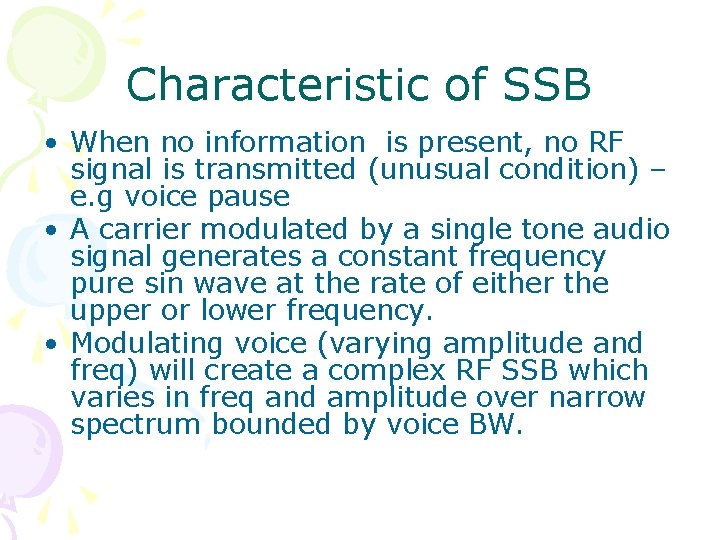 Characteristic of SSB

• When no information is present, no RF signal is transmitted (unusual condition) – e.g voice pause
• A carrier modulated by a single tone audio signal generates a constant frequency pure sin wave at the rate of either the upper or lower frequency.
• Modulating voice (varying amplitude and freq) will create a complex RF SSB which varies in freq and amplitude over narrow spectrum bounded by voice BW.